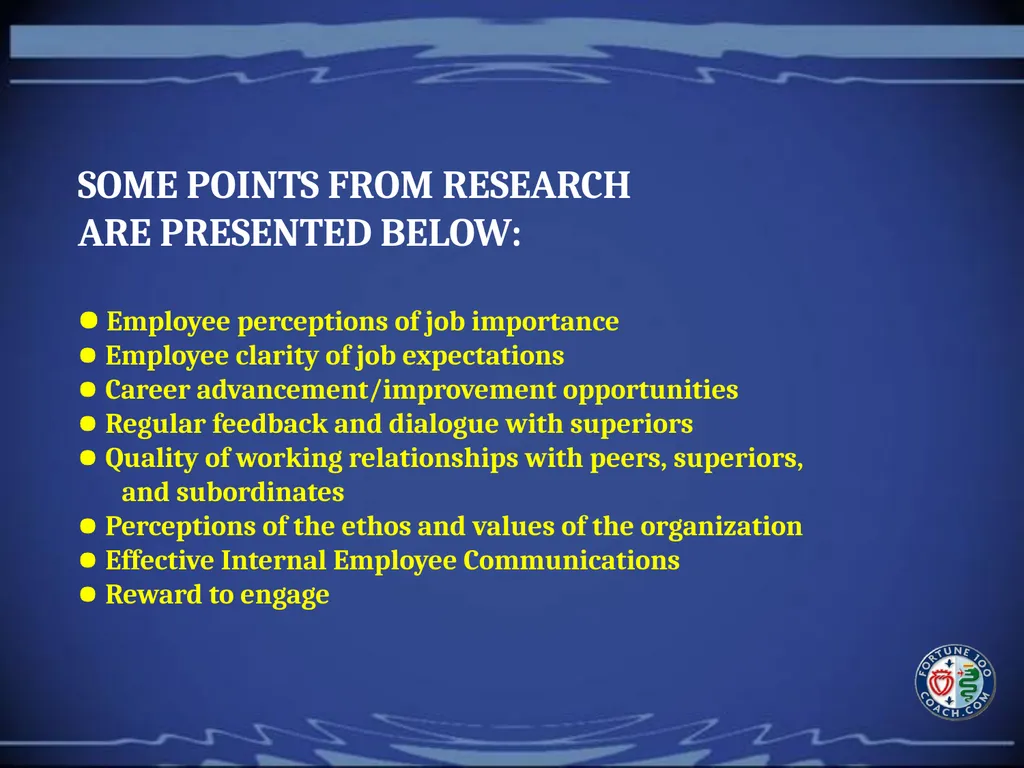 SOME POINTS FROM RESEARCH ARE PRESENTED BELOW:

● Employee perceptions of job importance
● Employee clarity of job expectations
● Career advancement/improvement opportunities
● Regular feedback and dialogue with superiors
● Quality of working relationships with peers, superiors, and subordinates
● Perceptions of the ethos and values of the organization
● Effective Internal Employee Communications
● Reward to engage

FORTUNE 100 COACH.COM